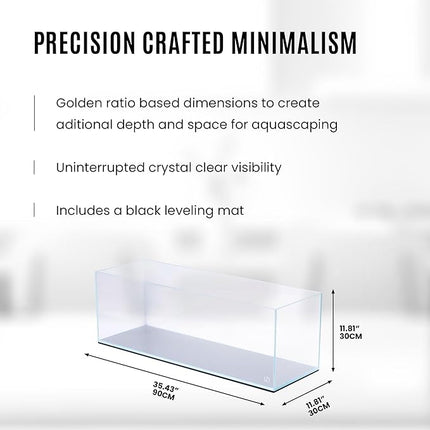 PRECISION CRAFTED MINIMALISM

Golden ratio based dimensions to create aditional depth and space for aquascaping

Uninterrupted crystal clear visibility

Includes a black leveling mat

11.81"
30CM

35.43"
90CM

11.81"
30CM